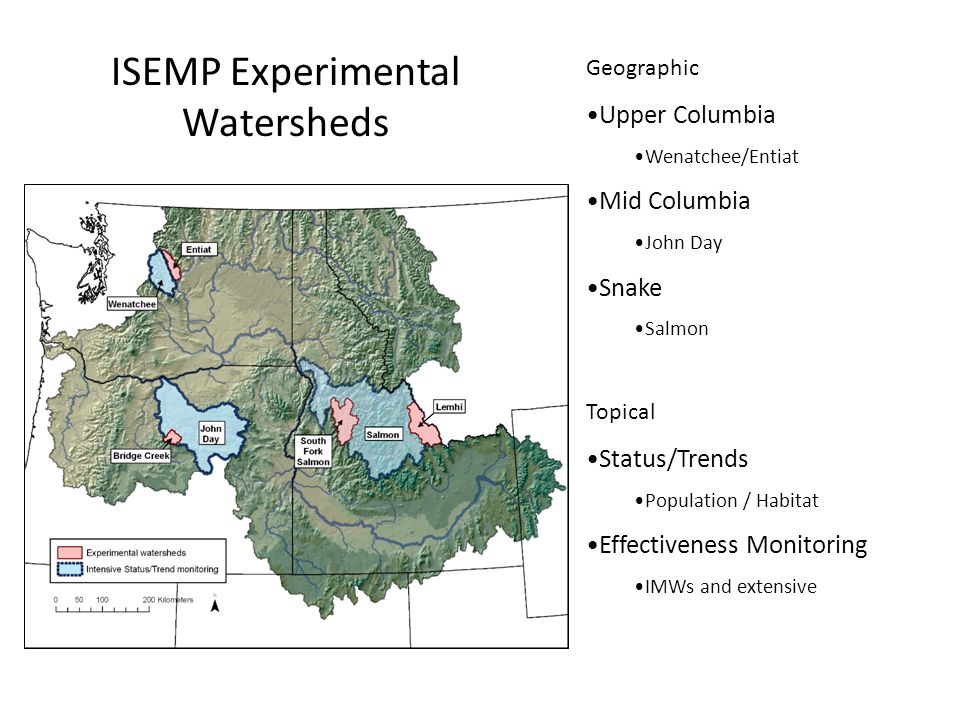 ISEMP Experimental Watersheds

Entiat

Wenatchee

John Day

Bridge Creek

South Fork Salmon

Salmon

Lemhi

Experimental watersheds

Intensive Status/Trend monitoring

0 50 100 200 Kilometers

Geographic

•Upper Columbia

•Wenatchee/Entiat

•Mid Columbia

•John Day

•Snake

•Salmon

Topical

•Status/Trends

•Population / Habitat

•Effectiveness Monitoring

•IMWs and extensive